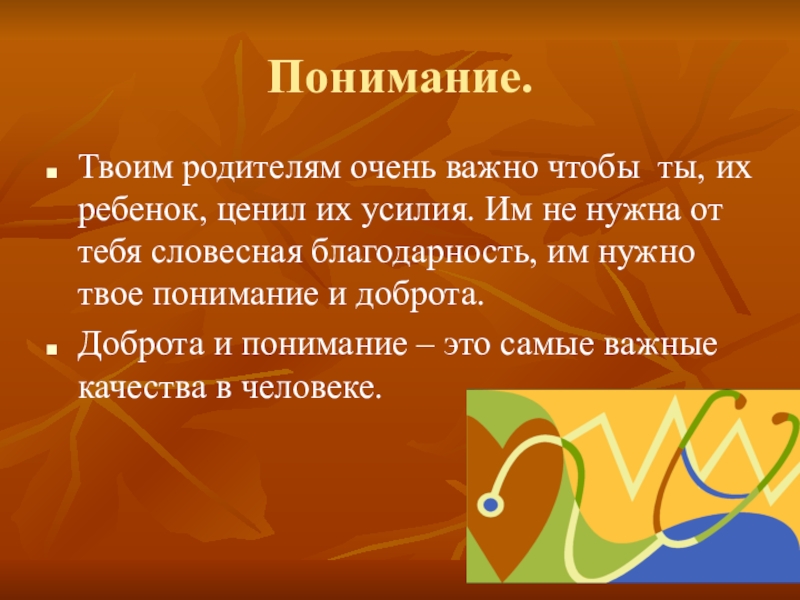 Понимание.

Твоим родителям очень важно чтобы  ты, их ребенок, ценил их усилия. Им не нужна от тебя словесная благодарность, им нужно твое понимание и доброта.

Доброта и понимание – это самые важные качества в человеке.